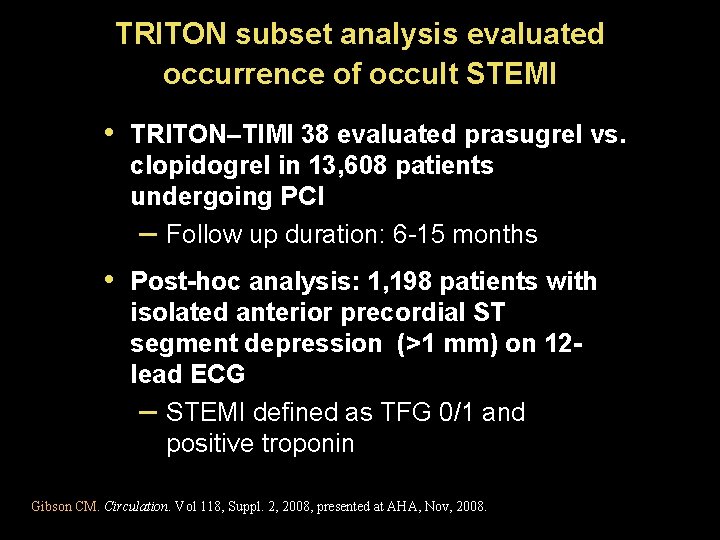 TRITON subset analysis evaluated occurrence of occult STEMI

• TRITON–TIMI 38 evaluated prasugrel vs. clopidogrel in 13,608 patients undergoing PCI
– Follow up duration: 6-15 months

• Post-hoc analysis: 1,198 patients with isolated anterior precordial ST segment depression (>1 mm) on 12-lead ECG
– STEMI defined as TFG 0/1 and positive troponin

Gibson CM. Circulation. Vol 118, Suppl. 2, 2008, presented at AHA, Nov, 2008.